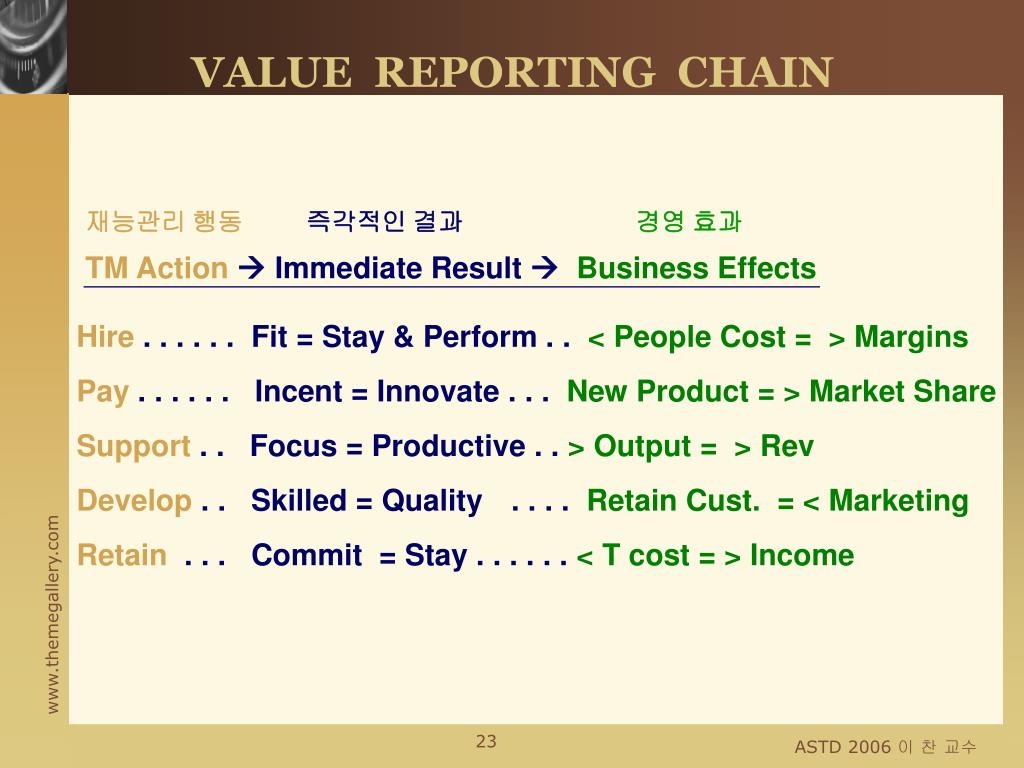 VALUE REPORTING CHAIN

재능관리 행동 즉각적인 결과 경영 효과

TM Action → Immediate Result → Business Effects

Hire . . . . . . Fit = Stay & Perform . . < People Cost = > Margins

Pay . . . . . . Incent = Innovate . . . New Product = > Market Share

Support . . Focus = Productive . . > Output = > Rev

Develop . . Skilled = Quality . . . . Retain Cust. = < Marketing

Retain . . . Commit = Stay . . . . . . < T cost = > Income

www.themegallery.com

23

ASTD 2006 이 찬 교수